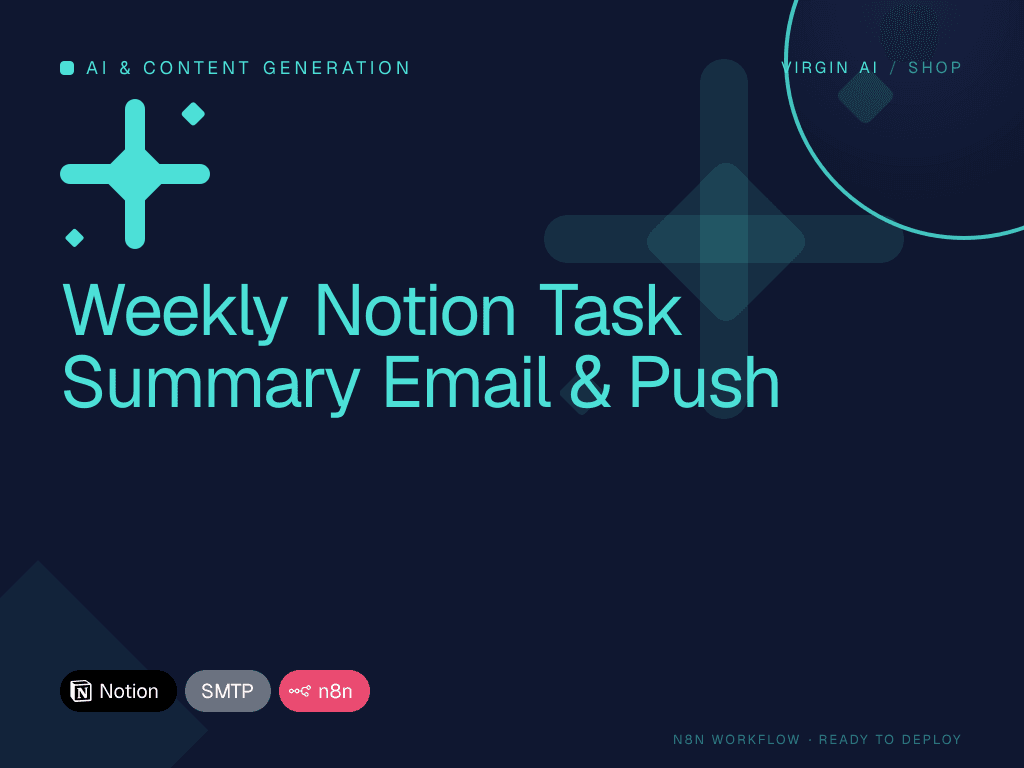 AI & CONTENT GENERATION

VIRGIN AI / SHOP

Weekly Notion Task Summary Email & Push

Notion

SMTP

n8n

N8N WORKFLOW · READY TO DEPLOY